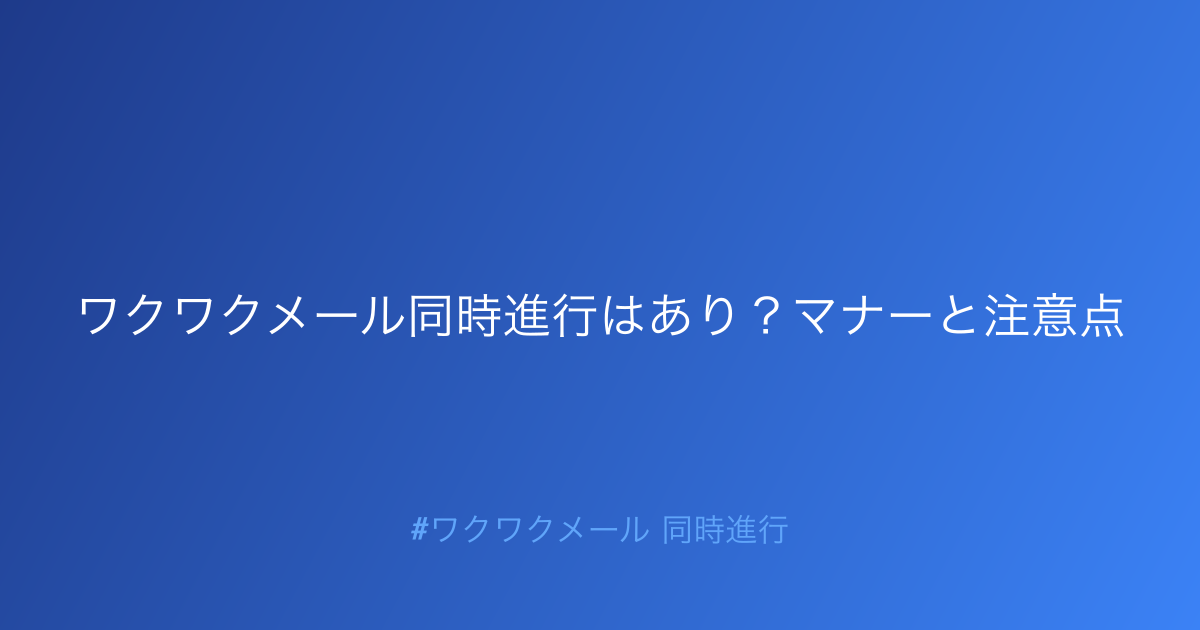 ワクワクメール同時進行はあり？マナーと注意点

#ワクワクメール 同時進行